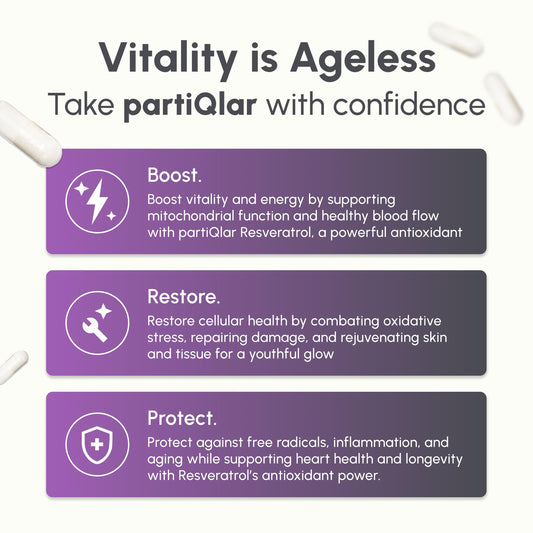 Vitality is Ageless

Take partiQlar with confidence

Boost.

Boost vitality and energy by supporting mitochondrial function and healthy blood flow with partiQlar Resveratrol, a powerful antioxidant

Restore.

Restore cellular health by combating oxidative stress, repairing damage, and rejuvenating skin and tissue for a youthful glow

Protect.

Protect against free radicals, inflammation, and aging while supporting heart health and longevity with Resveratrol's antioxidant power.